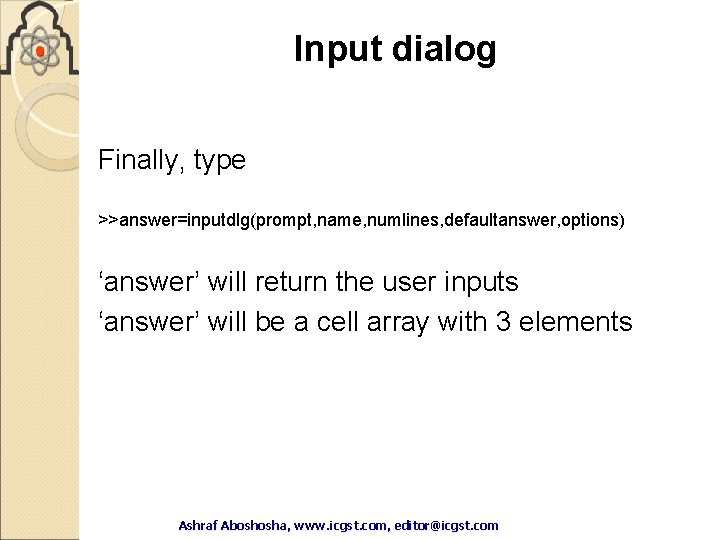 Input dialog

Finally, type

>>answer=inputdlg(prompt,name,numlines,defaultanswer,options)

‘answer’ will return the user inputs
‘answer’ will be a cell array with 3 elements

Ashraf Aboshosha, www.icgst.com, editor@icgst.com